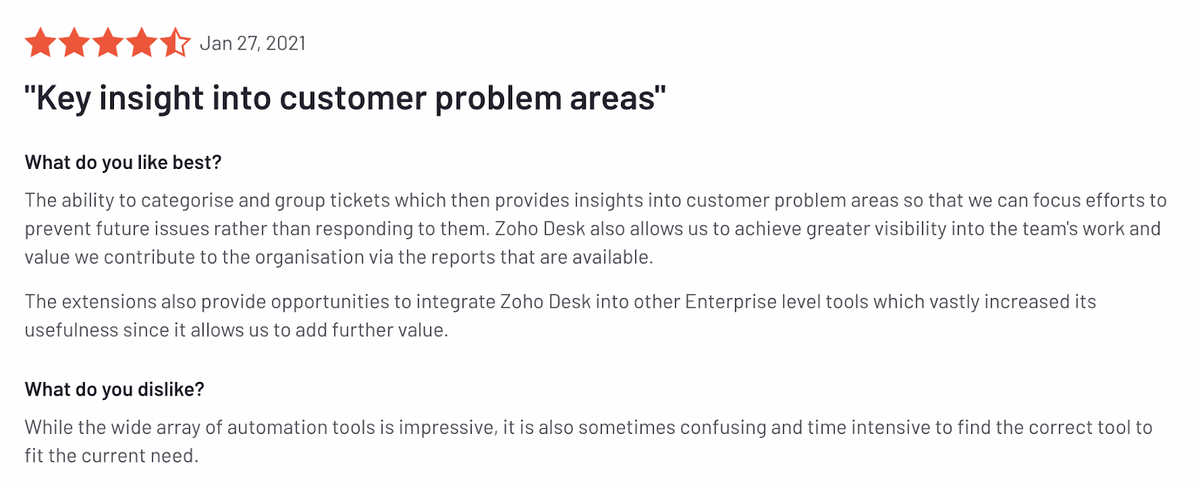 Jan 27, 2021

"Key insight into customer problem areas"

What do you like best?

The ability to categorise and group tickets which then provides insights into customer problem areas so that we can focus efforts to prevent future issues rather than responding to them. Zoho Desk also allows us to achieve greater visibility into the team's work and value we contribute to the organisation via the reports that are available.

The extensions also provide opportunities to integrate Zoho Desk into other Enterprise level tools which vastly increased its usefulness since it allows us to add further value.

What do you dislike?

While the wide array of automation tools is impressive, it is also sometimes confusing and time intensive to find the correct tool to fit the current need.